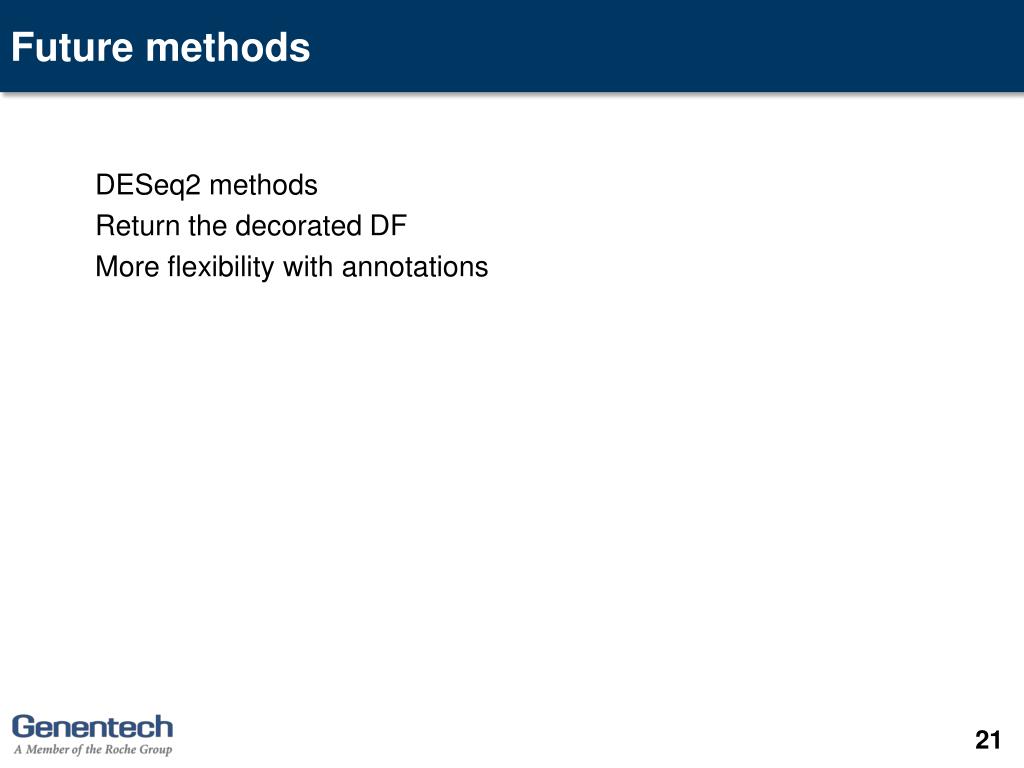 Future methods

DESeq2 methods
Return the decorated DF
More flexibility with annotations

Genentech
A Member of the Roche Group

21